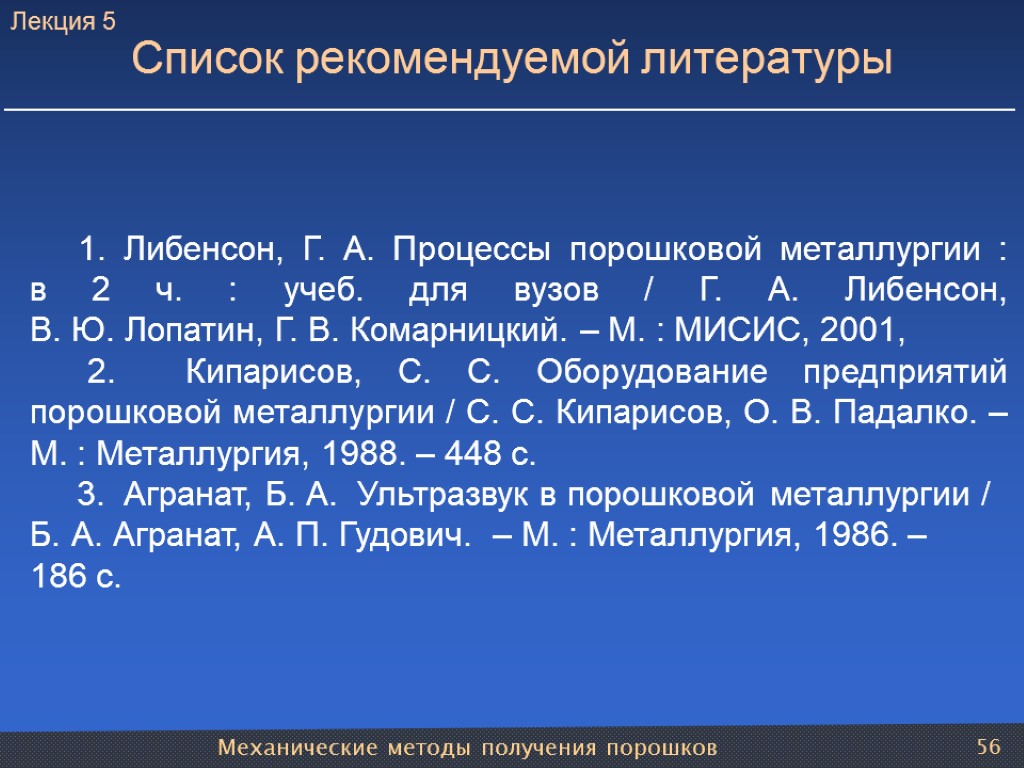 Лекция 5

Список рекомендуемой литературы

1. Либенсон, Г. А. Процессы порошковой металлургии : в 2 ч. : учеб. для вузов / Г. А. Либенсон, В. Ю. Лопатин, Г. В. Комарницкий. – М. : МИСИС, 2001,

2. Кипарисов, С. С. Оборудование предприятий порошковой металлургии / С. С. Кипарисов, О. В. Падалко. – М. : Металлургия, 1988. – 448 с.

3. Агранат, Б. А. Ультразвук в порошковой металлургии / Б. А. Агранат, А. П. Гудович. – М. : Металлургия, 1986. – 186 с.

Механические методы получения порошков

56